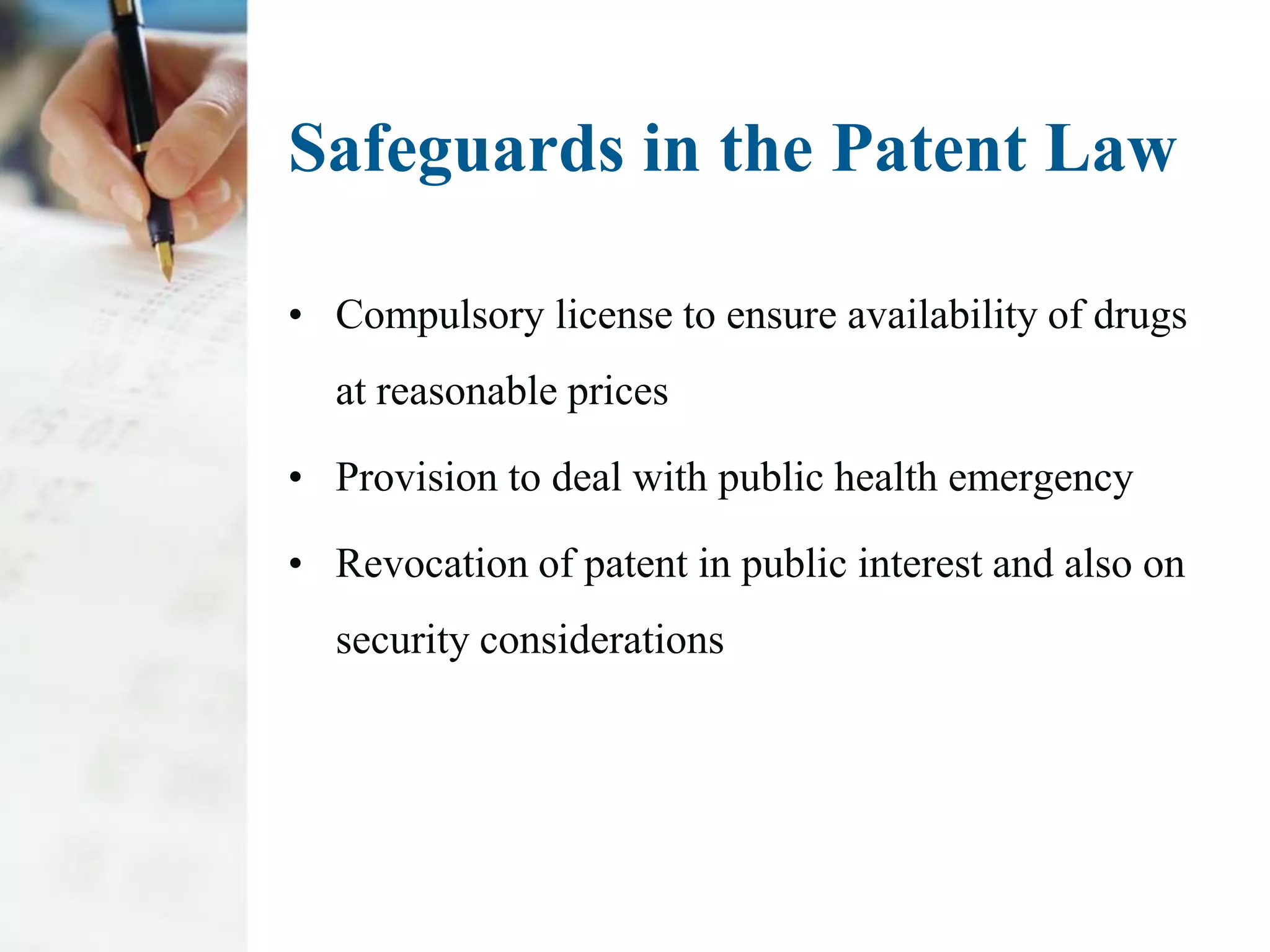 Safeguards in the Patent Law

• Compulsory license to ensure availability of drugs at reasonable prices

• Provision to deal with public health emergency

• Revocation of patent in public interest and also on security considerations